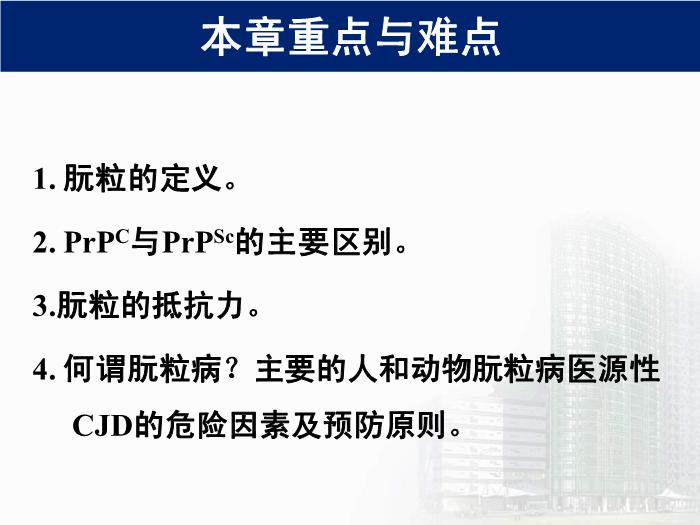 本章重点与难点

1. 朊粒的定义。

2. $PrP^{C}$与$PrP^{Sc}$的主要区别。

3.朊粒的抵抗力。

4. 何谓朊粒病？主要的人和动物朊粒病医源性CJD的危险因素及预防原则。